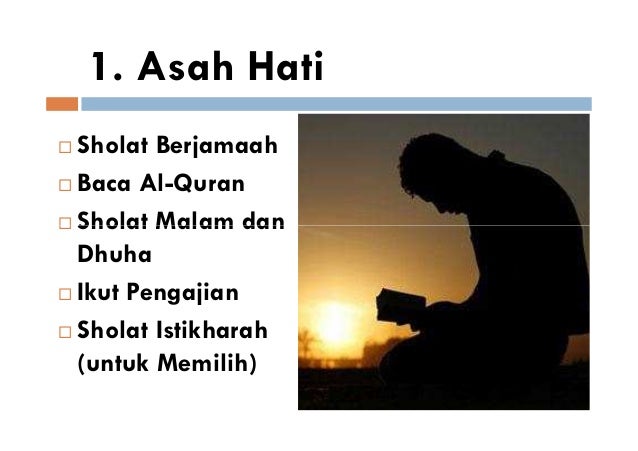 1. Asah Hati

□ Sholat Berjamaah
□ Baca Al-Quran
□ Sholat Malam dan Dhuha
□ Ikut Pengajian
□ Sholat Istikharah (untuk Memilih)